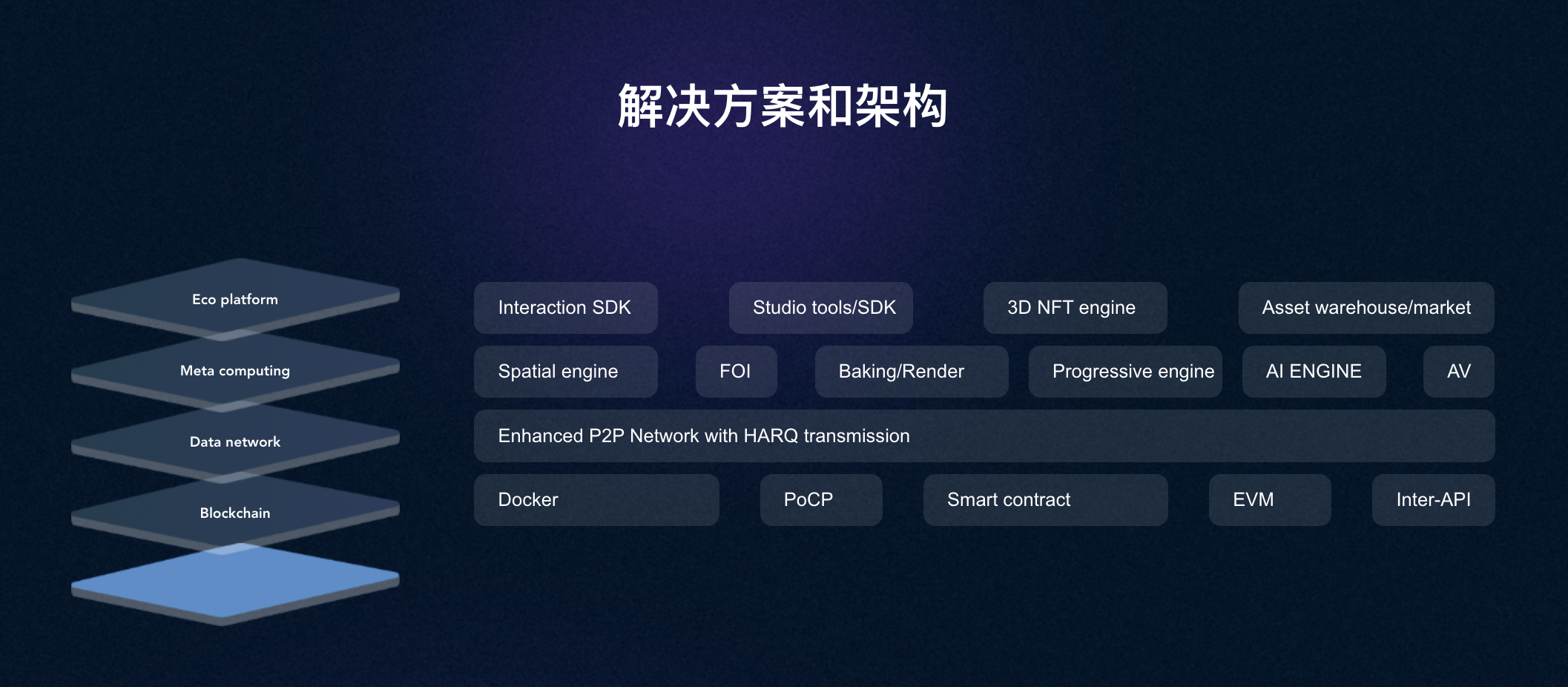 解决方案和架构

Eco platform

Meta computing

Data network

Blockchain

Interaction SDK
Studio tools/SDK
3D NFT engine
Asset warehouse/market

Spatial engine
FOI
Baking/Render
Progressive engine
AI ENGINE
AV

Enhanced P2P Network with HARQ transmission

Docker
PoCP
Smart contract
EVM
Inter-API